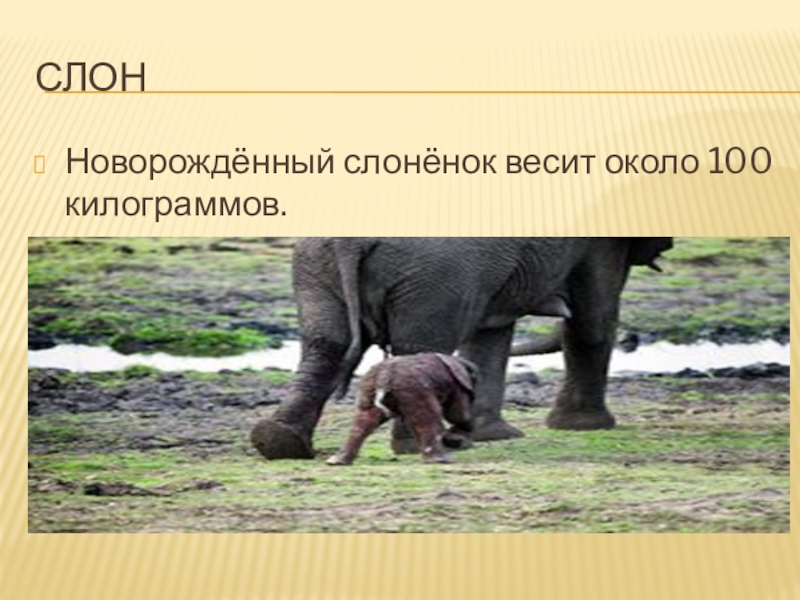 СЛОН

Новорождённый слонёнок весит около 100 килограммов.